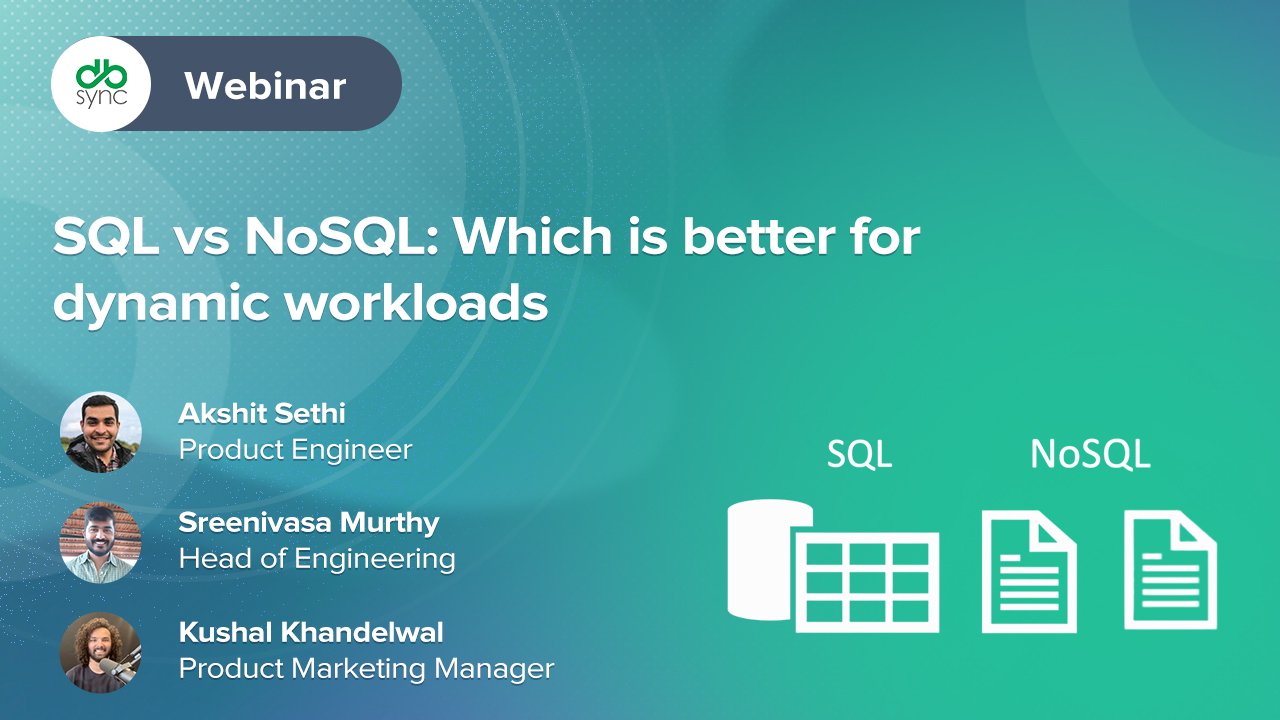 db sync

Webinar

SQL vs NoSQL: Which is better for dynamic workloads

Akshit Sethi
Product Engineer

Sreenivasa Murthy
Head of Engineering

Kushal Khandelwal
Product Marketing Manager

SQL

NoSQL